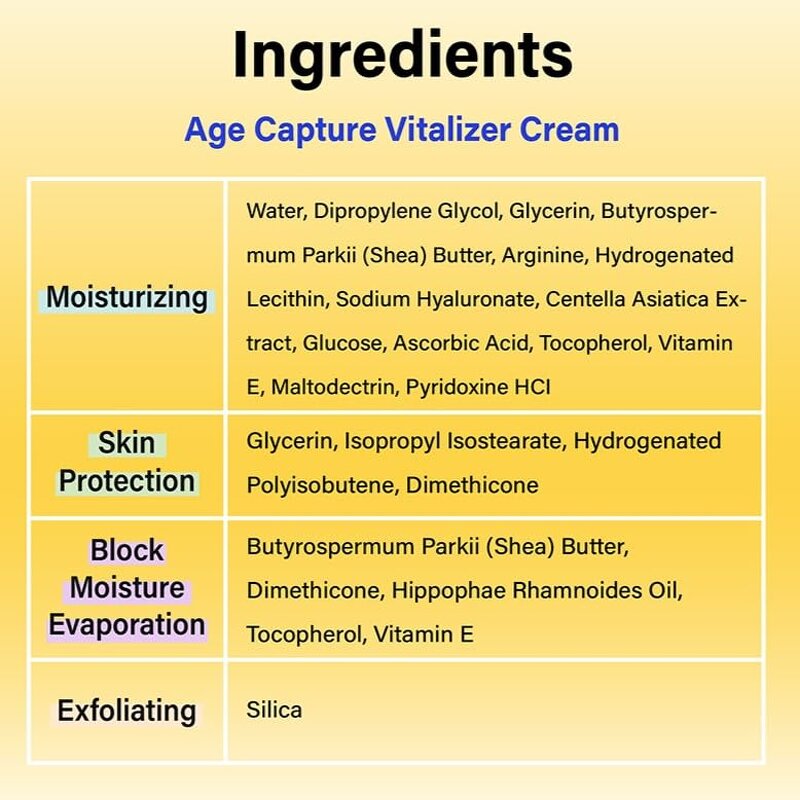 Ingredients

Age Capture Vitalizer Cream

| | |
|---|---|
| Moisturizing | Water, Dipropylene Glycol, Glycerin, Butyrospermum Parkii (Shea) Butter, Arginine, Hydrogenated Lecithin, Sodium Hyaluronate, Centella Asiatica Extract, Glucose, Ascorbic Acid, Tocopherol, Vitamin E, Maltodectrin, Pyridoxine HCl |
| Skin Protection | Glycerin, Isopropyl Isostearate, Hydrogenated Polyisobutene, Dimethicone |
| Block Moisture Evaporation | Butyrospermum Parkii (Shea) Butter, Dimethicone, Hippophae Rhamnoides Oil, Tocopherol, Vitamin E |
| Exfoliating | Silica |